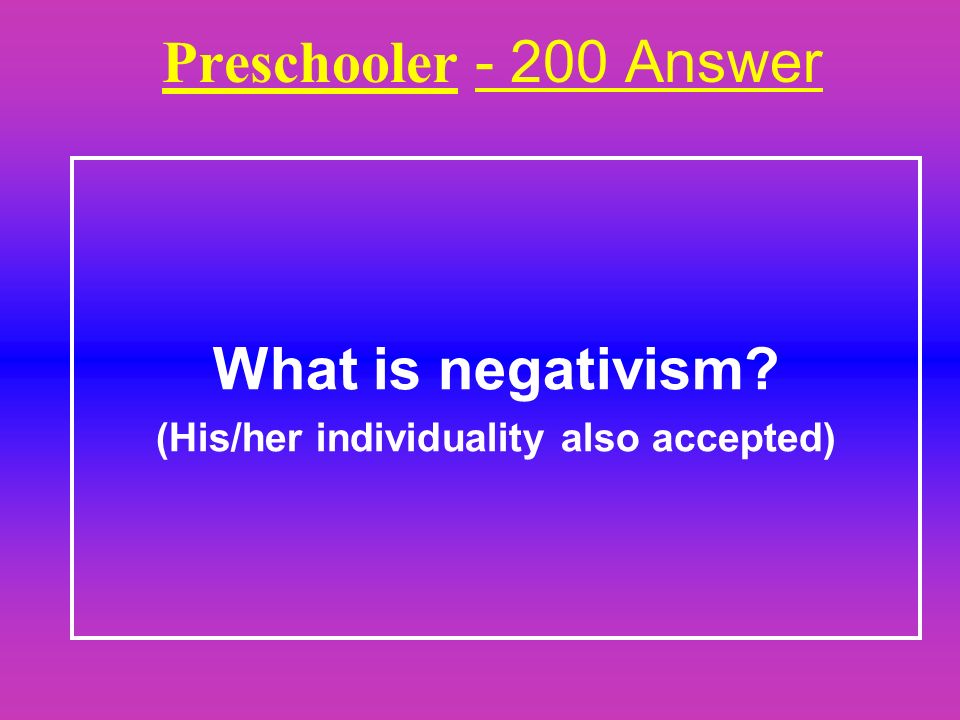 Preschooler - 200 Answer

What is negativism?

(His/her individuality also accepted)